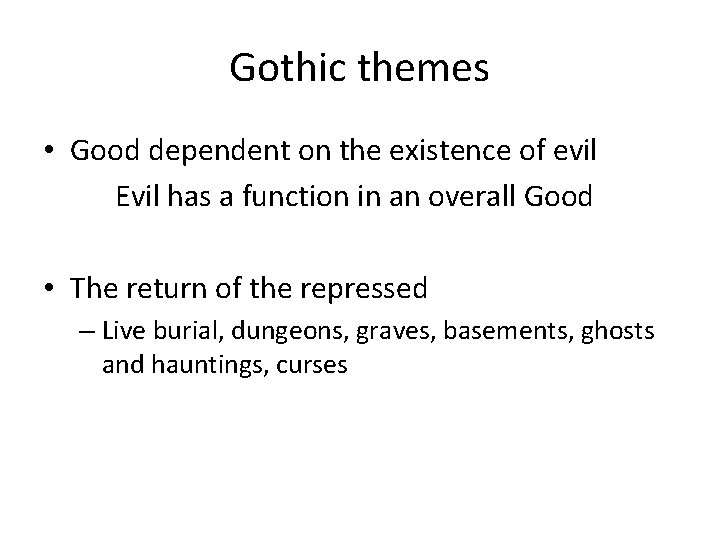 Gothic themes

• Good dependent on the existence of evil

Evil has a function in an overall Good

• The return of the repressed

– Live burial, dungeons, graves, basements, ghosts and hauntings, curses